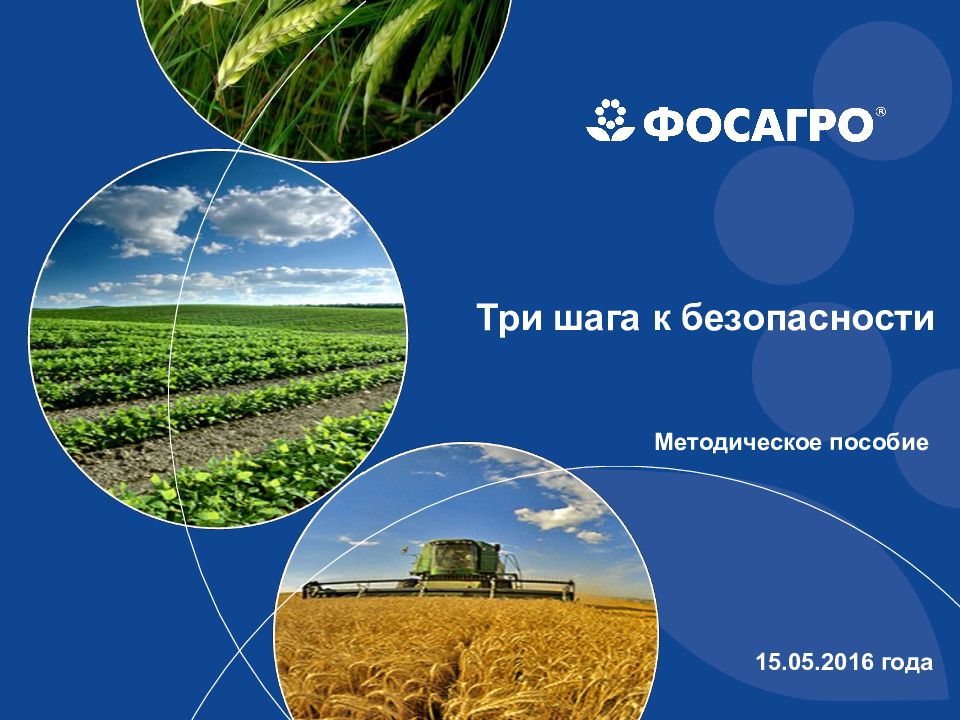 ФОСАГРО®

Три шага к безопасности

Методическое пособие

15.05.2016 года